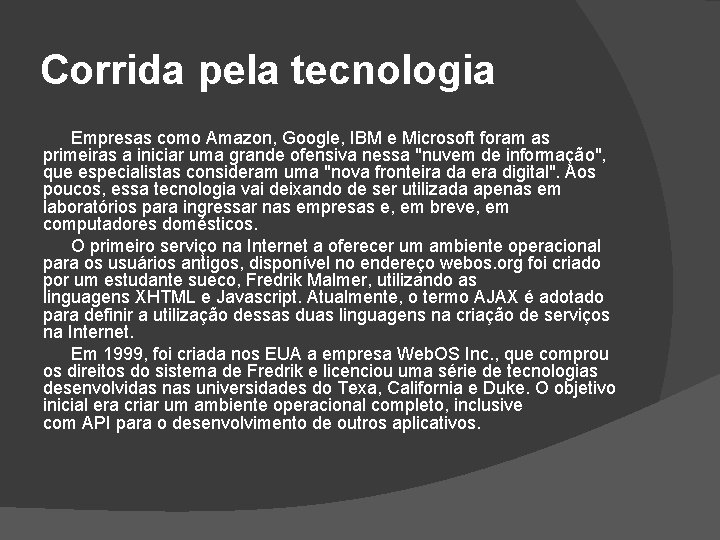 Corrida pela tecnologia

Empresas como Amazon, Google, IBM e Microsoft foram as primeiras a iniciar uma grande ofensiva nessa "nuvem de informação", que especialistas consideram uma "nova fronteira da era digital". Aos poucos, essa tecnologia vai deixando de ser utilizada apenas em laboratórios para ingressar nas empresas e, em breve, em computadores domésticos.

O primeiro serviço na Internet a oferecer um ambiente operacional para os usuários antigos, disponível no endereço webos.org foi criado por um estudante sueco, Fredrik Malmer, utilizando as linguagens XHTML e Javascript. Atualmente, o termo AJAX é adotado para definir a utilização dessas duas linguagens na criação de serviços na Internet.

Em 1999, foi criada nos EUA a empresa WebOS Inc., que comprou os direitos do sistema de Fredrik e licenciou uma série de tecnologias desenvolvidas nas universidades do Texa, California e Duke. O objetivo inicial era criar um ambiente operacional completo, inclusive com API para o desenvolvimento de outros aplicativos.